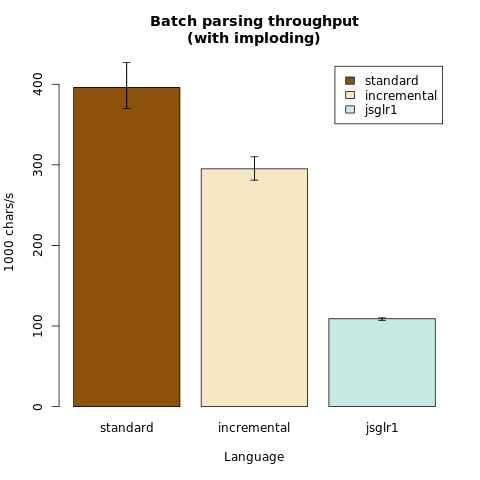 Batch parsing throughput
(with imploding)

standard
incremental
jsglr1

1000 chars/s

400
300
200
100
0

standard
incremental
jsglr1

Language